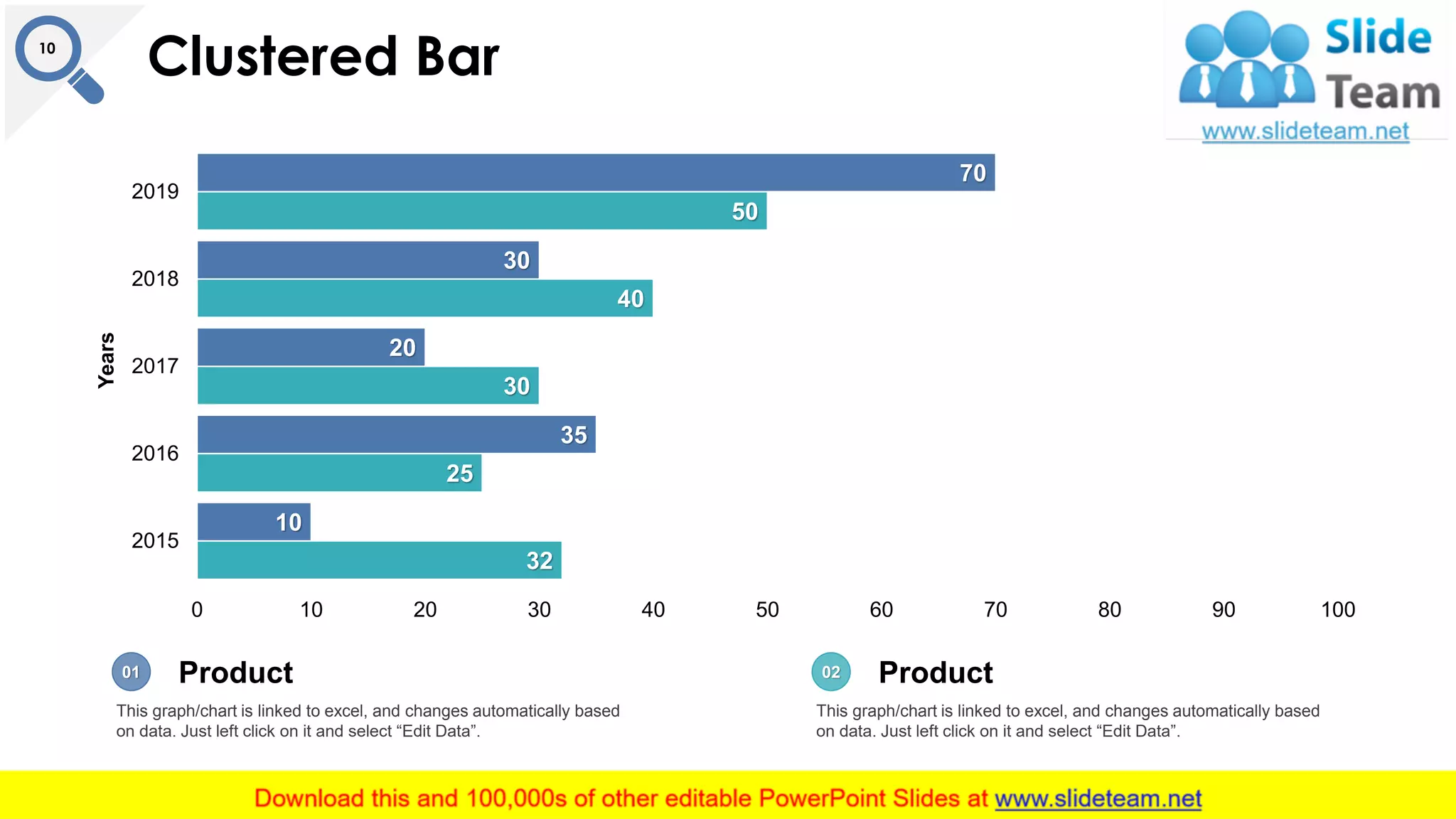 10

Clustered Bar

Slide Team
www.slideteam.net

Years

2019
70
50

2018
30
40

2017
20
30

2016
35
25

2015
10
32

0 10 20 30 40 50 60 70 80 90 100

01 Product

This graph/chart is linked to excel, and changes automatically based on data. Just left click on it and select “Edit Data”.

02 Product

This graph/chart is linked to excel, and changes automatically based on data. Just left click on it and select “Edit Data”.

Download this and 100,000s of other editable PowerPoint Slides at www.slideteam.net